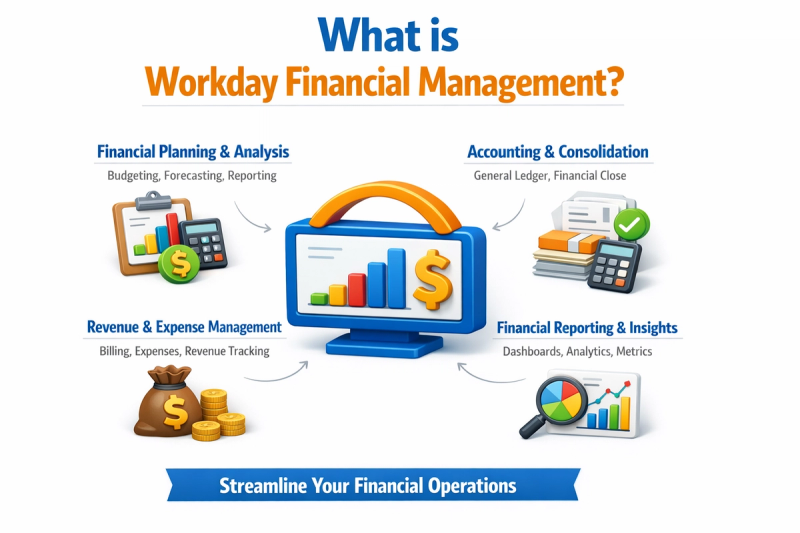 What is
Workday Financial Management?

Financial Planning & Analysis
Budgeting, Forecasting, Reporting

Accounting & Consolidation
General Ledger, Financial Close

Revenue & Expense Management
Billing, Expenses, Revenue Tracking

Financial Reporting & Insights
Dashboards, Analytics, Metrics

Streamline Your Financial Operations